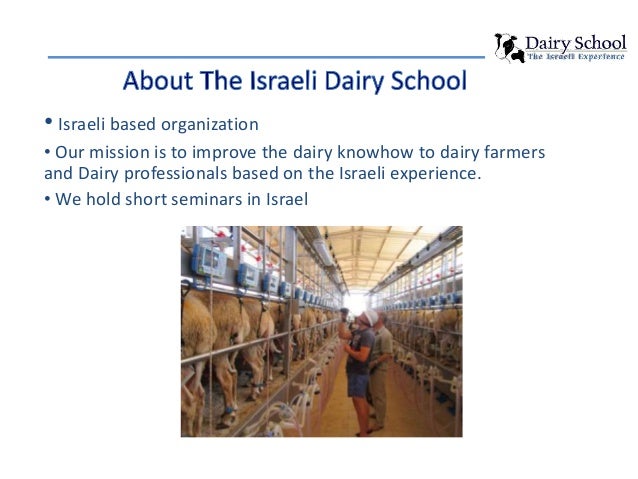 Dairy School
The Israeli Experience

About The Israeli Dairy School

• Israeli based organization

• Our mission is to improve the dairy knowhow to dairy farmers and Dairy professionals based on the Israeli experience.

• We hold short seminars in Israel